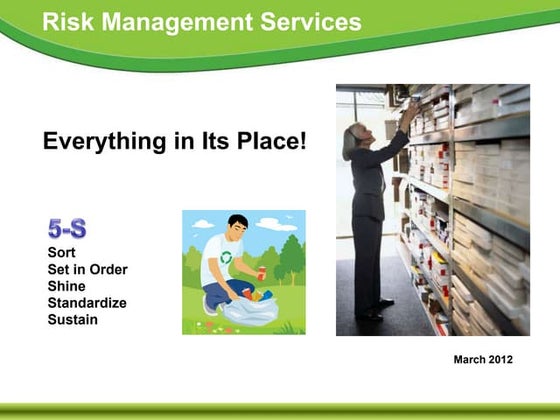 Risk Management Services

Everything in Its Place!

5-S
Sort
Set in Order
Shine
Standardize
Sustain

March 2012